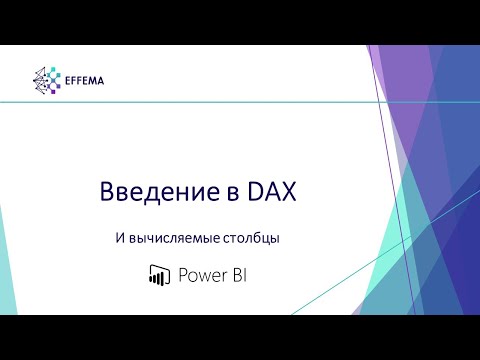 EFFEMA

Введение в DAX

И вычисляемые столбцы

Power BI